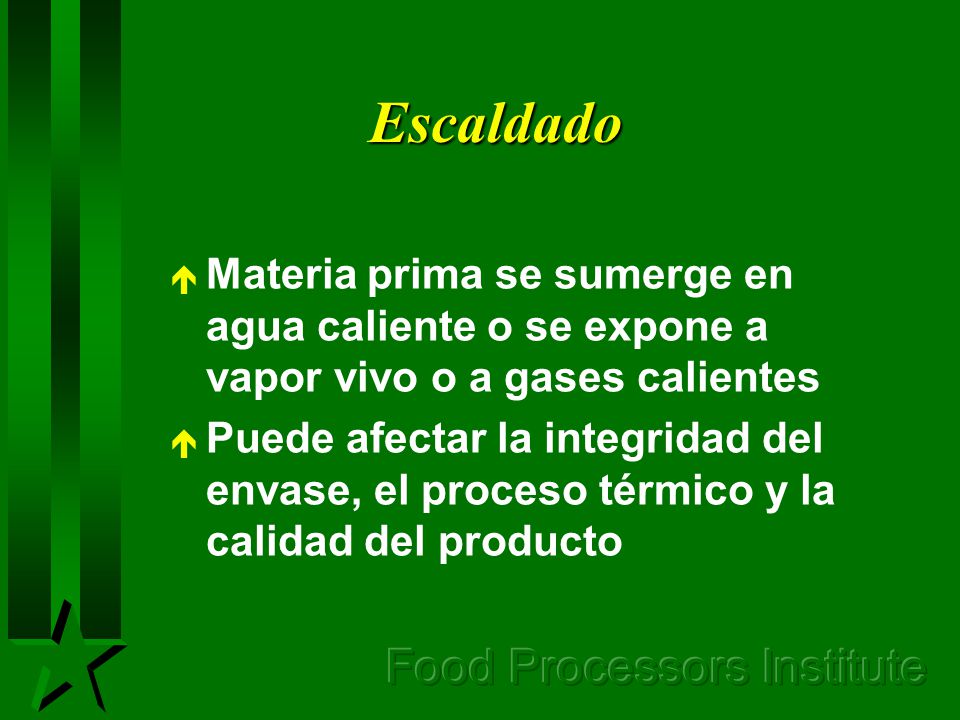 Escaldado

Materia prima se sumerge en agua caliente o se expone a vapor vivo o a gases calientes

Puede afectar la integridad del envase, el proceso térmico y la calidad del producto

Food Processors Institute